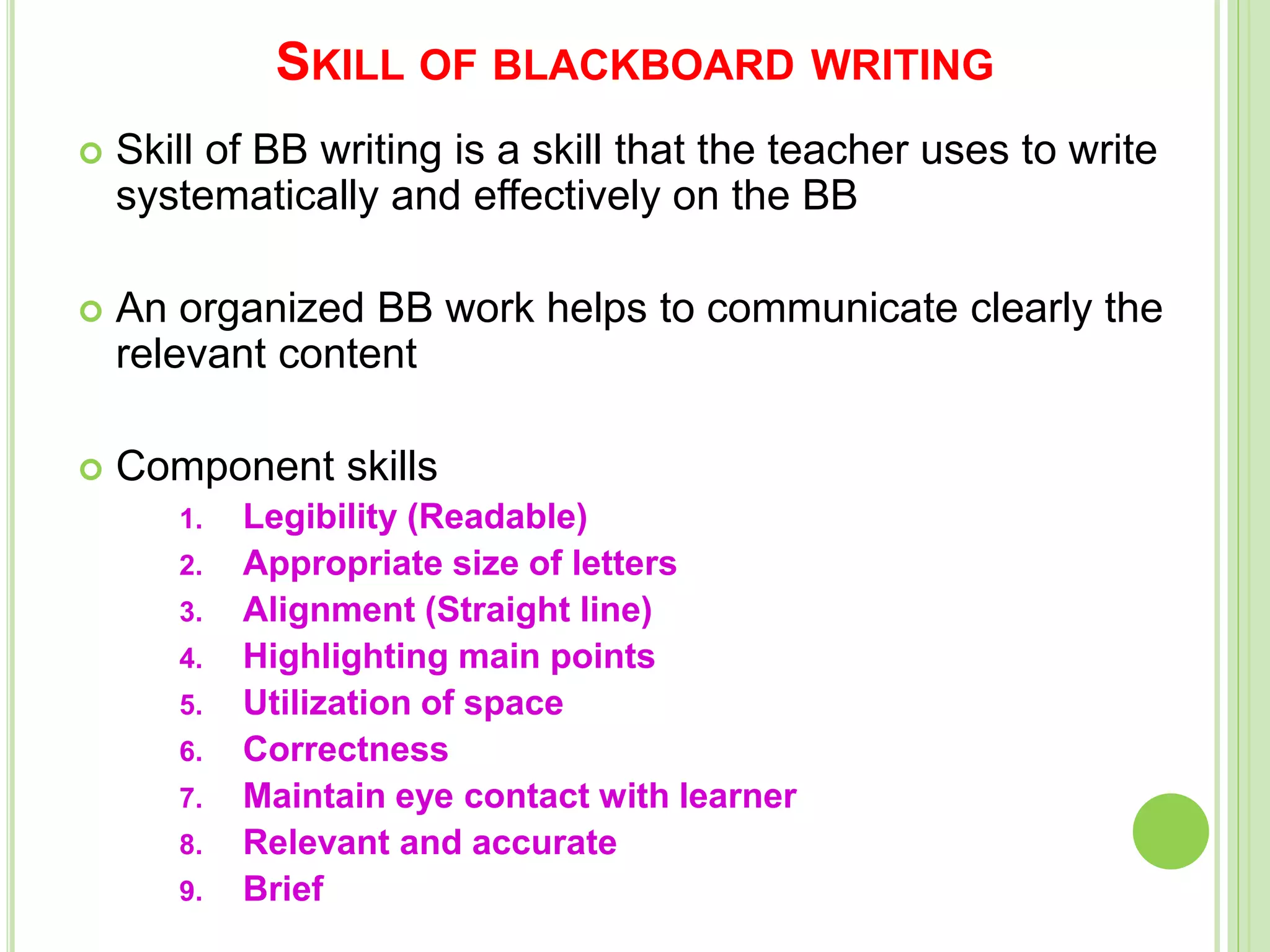 SKILL OF BLACKBOARD WRITING

Skill of BB writing is a skill that the teacher uses to write systematically and effectively on the BB

An organized BB work helps to communicate clearly the relevant content

Component skills

1. Legibility (Readable)
2. Appropriate size of letters
3. Alignment (Straight line)
4. Highlighting main points
5. Utilization of space
6. Correctness
7. Maintain eye contact with learner
8. Relevant and accurate
9. Brief